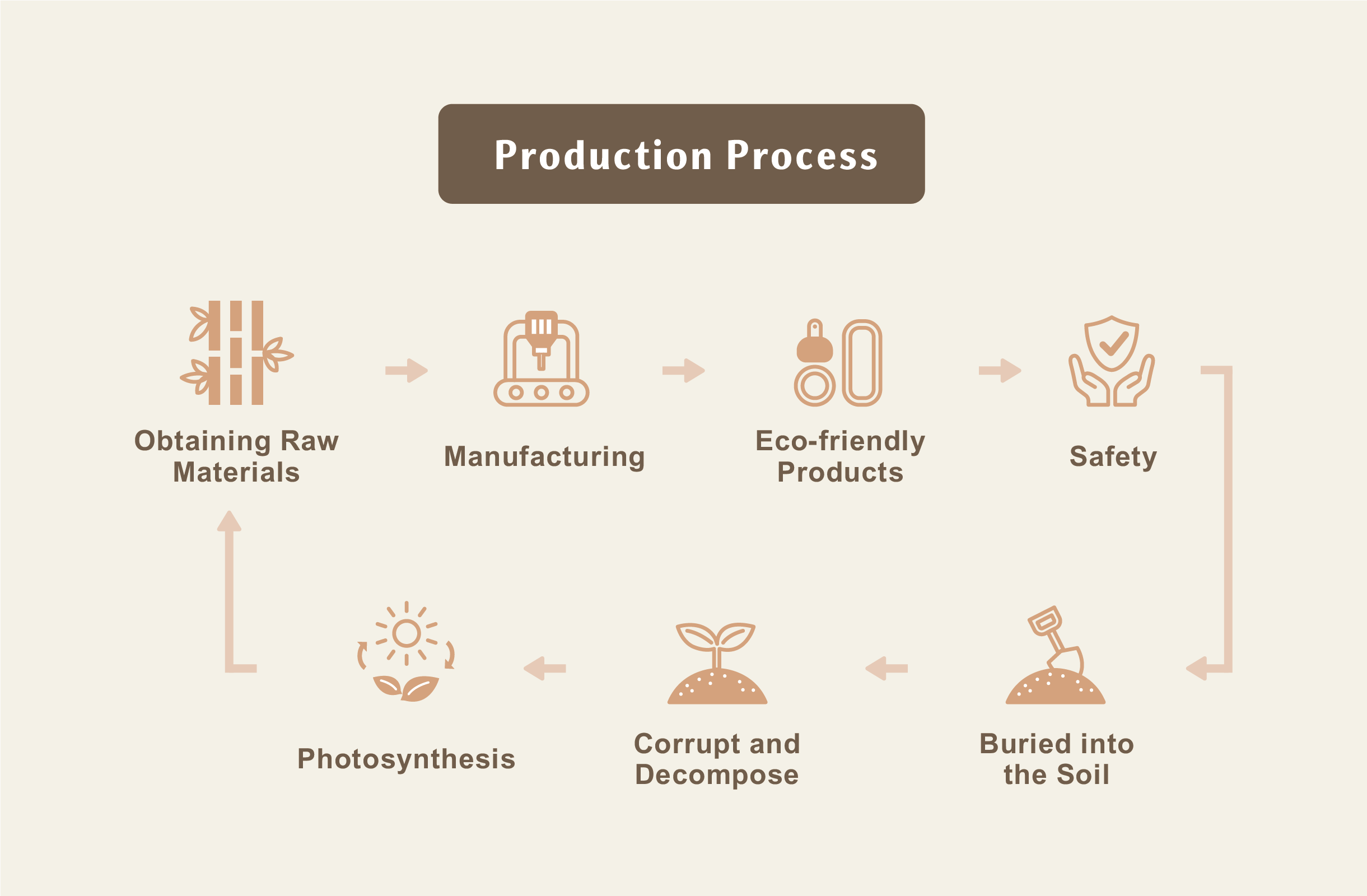 Production Process

Obtaining Raw Materials

Manufacturing

Eco-friendly Products

Safety

Buried into the Soil

Corrupt and Decompose

Photosynthesis